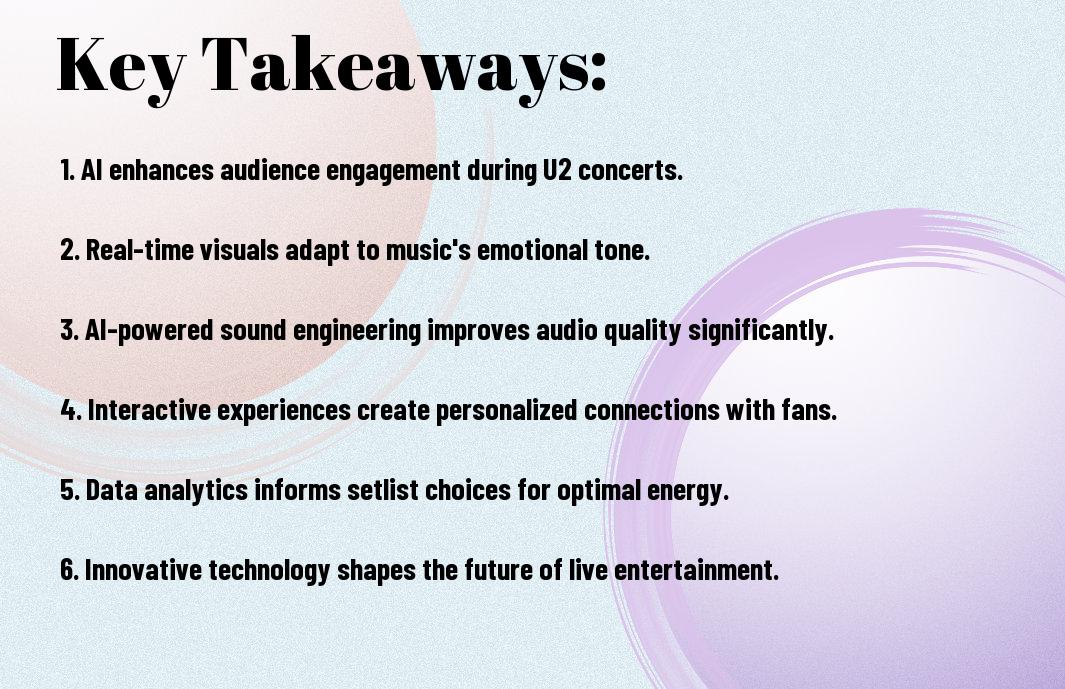 Key Takeaways:

1. AI enhances audience engagement during U2 concerts.

2. Real-time visuals adapt to music's emotional tone.

3. AI-powered sound engineering improves audio quality significantly.

4. Interactive experiences create personalized connections with fans.

5. Data analytics informs setlist choices for optimal energy.

6. Innovative technology shapes the future of live entertainment.